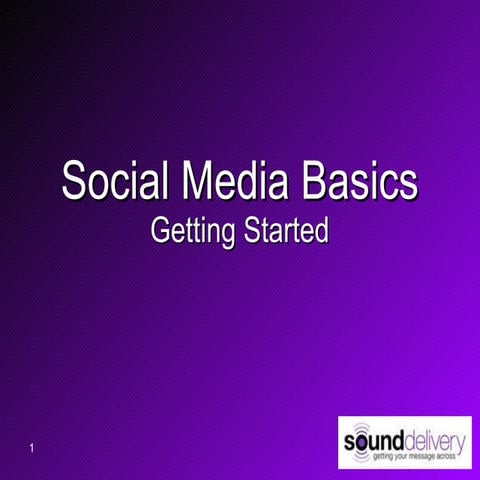 Social Media Basics
Getting Started

1

sounddelivery
getting your message across